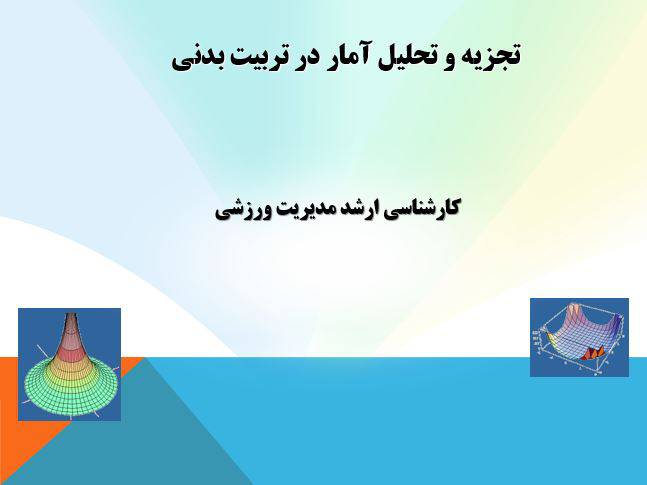 تجزیه و تحلیل آمار در تربیت بدنی

کارشناسی ارشد مدیریت ورزشی